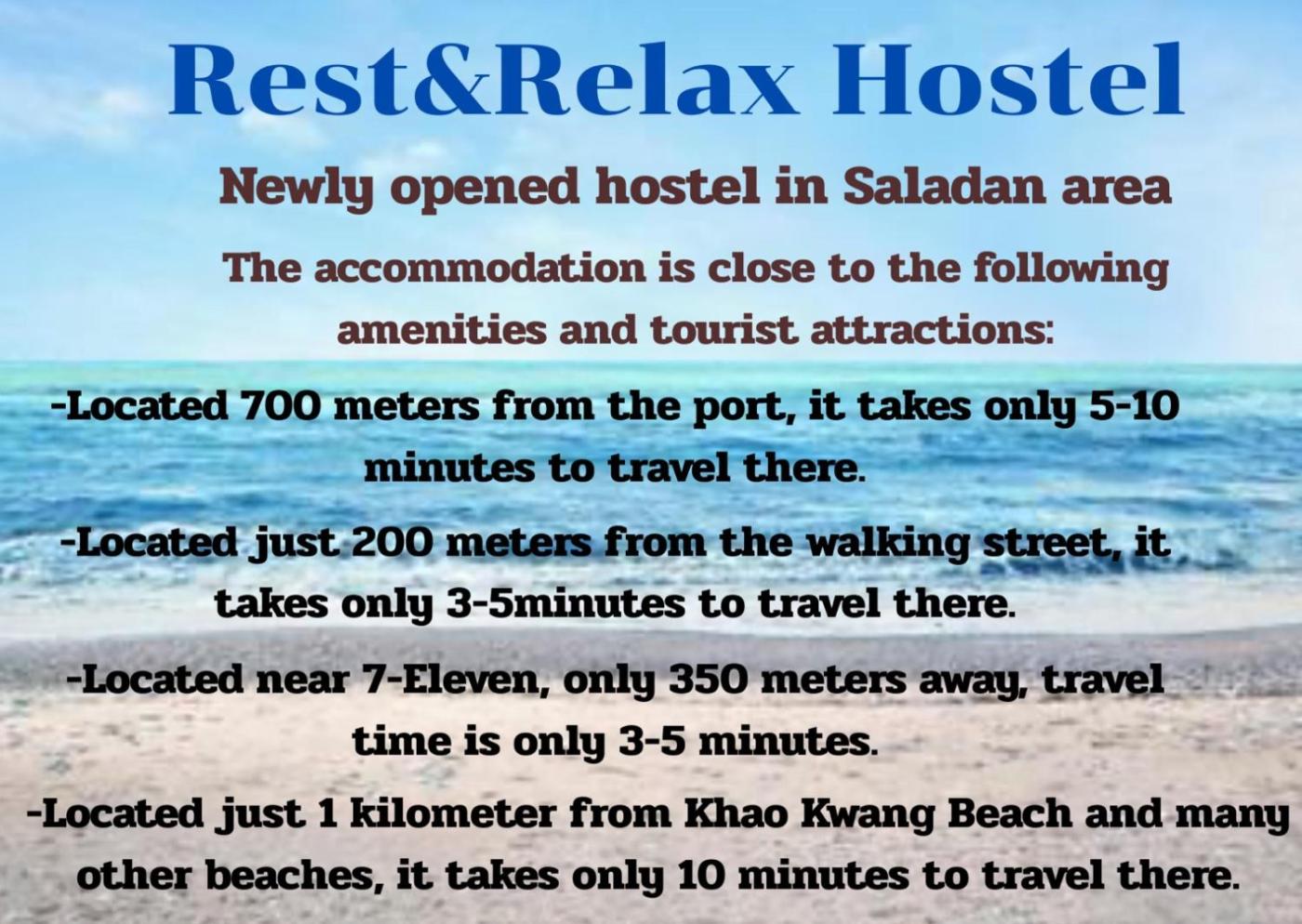 Rest&Relax Hostel

Newly opened hostel in Saladan area

The accommodation is close to the following amenities and tourist attractions:

-Located 700 meters from the port, it takes only 5-10 minutes to travel there.

-Located just 200 meters from the walking street, it takes only 3-5minutes to travel there.

-Located near 7-Eleven, only 350 meters away, travel time is only 3-5 minutes.

-Located just 1 kilometer from Khao Kwang Beach and many other beaches, it takes only 10 minutes to travel there.